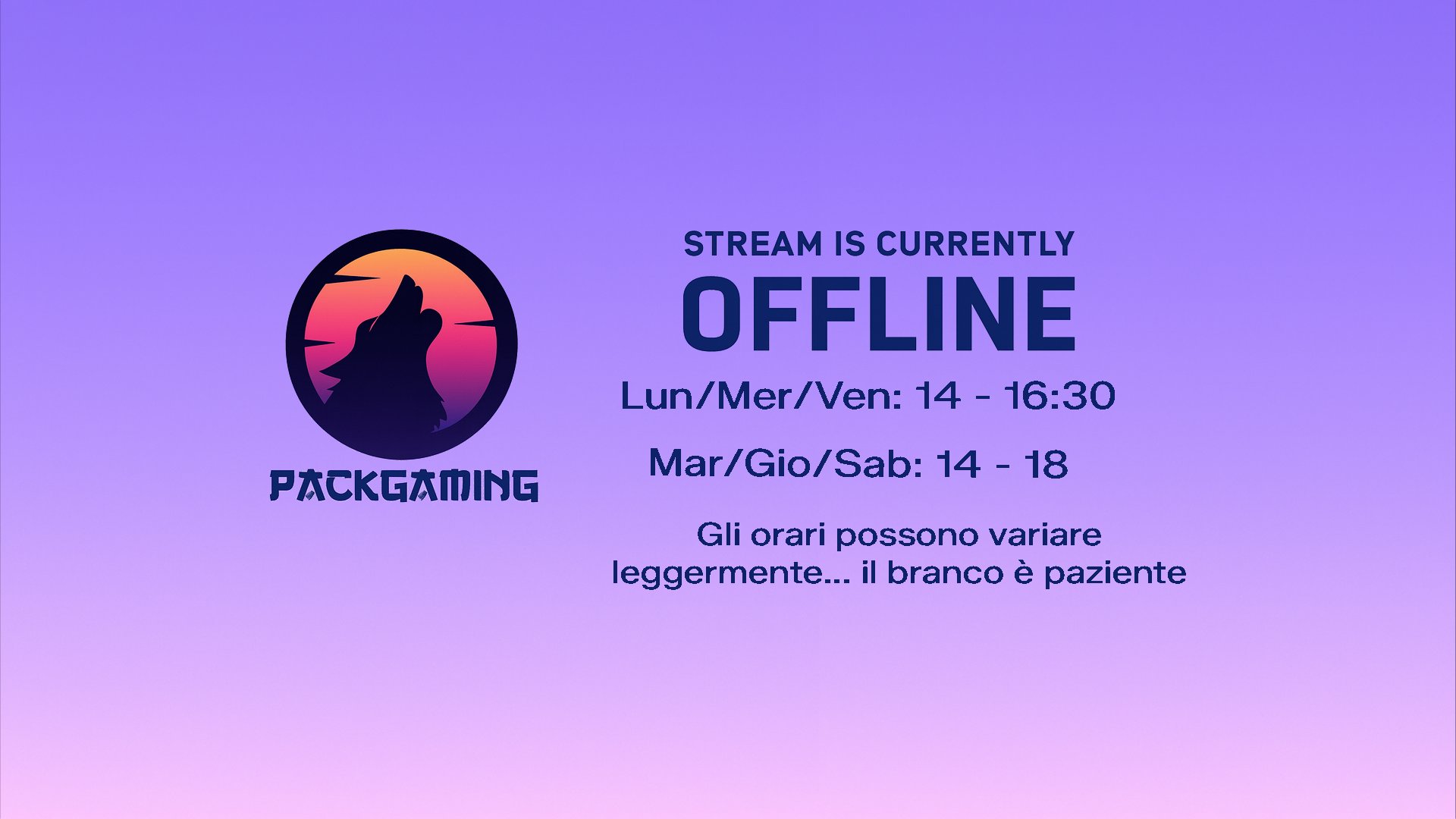 PACKGAMING

STREAM IS CURRENTLY
OFFLINE

Lun/Mer/Ven: 14 - 16:30

Mar/Gio/Sab: 14 - 18

Gli orari possono variare leggermente... il branco è paziente